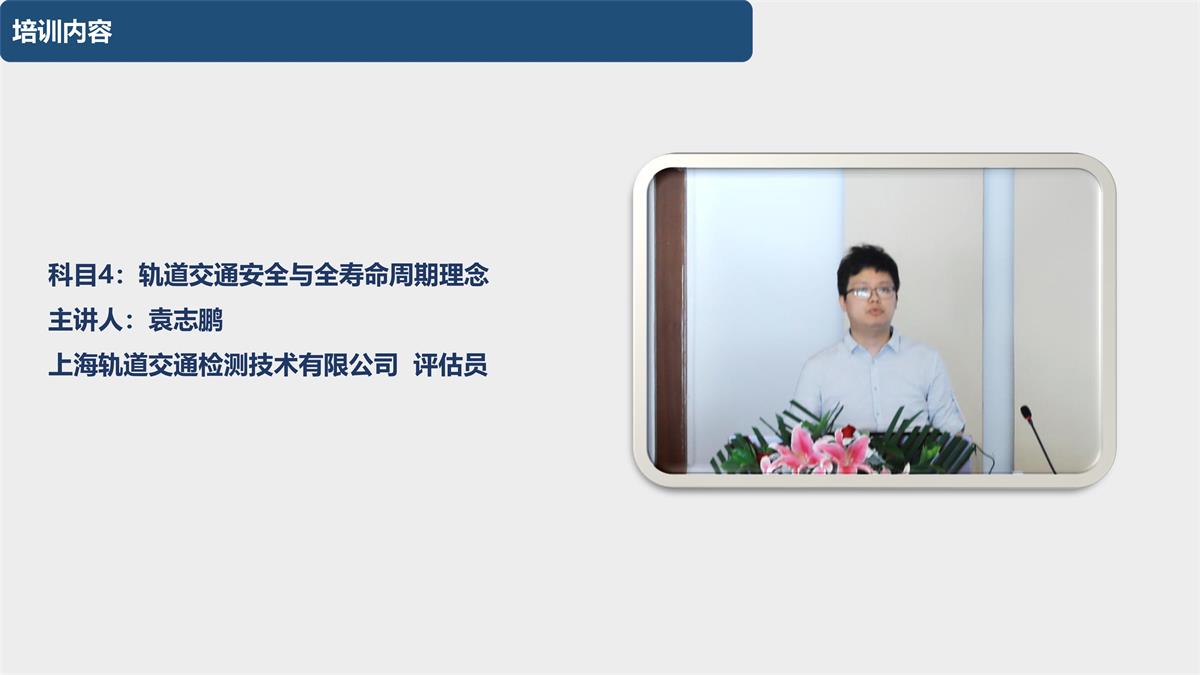 培训内容

科目4：轨道交通安全与全寿命周期理念
主讲人：袁志鹏
上海轨道交通检测技术有限公司 评估员